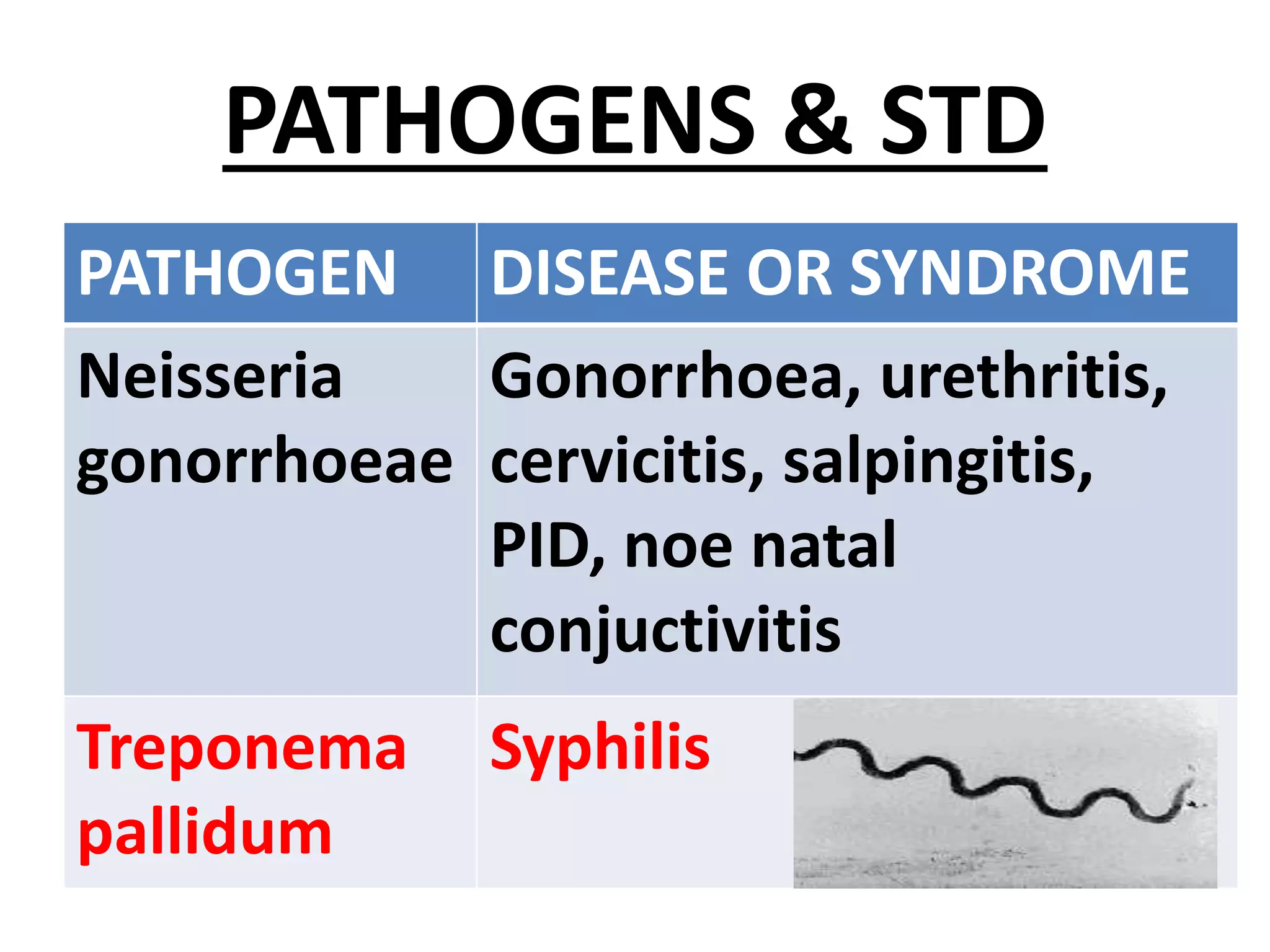 PATHOGENS & STD

| PATHOGEN | DISEASE OR SYNDROME |
|---|---|
| Neisseria gonorrhoeae | Gonorrhoea, urethritis, cervicitis, salpingitis, PID, noe natal conjuctivitis |
| Treponema pallidum | Syphilis |